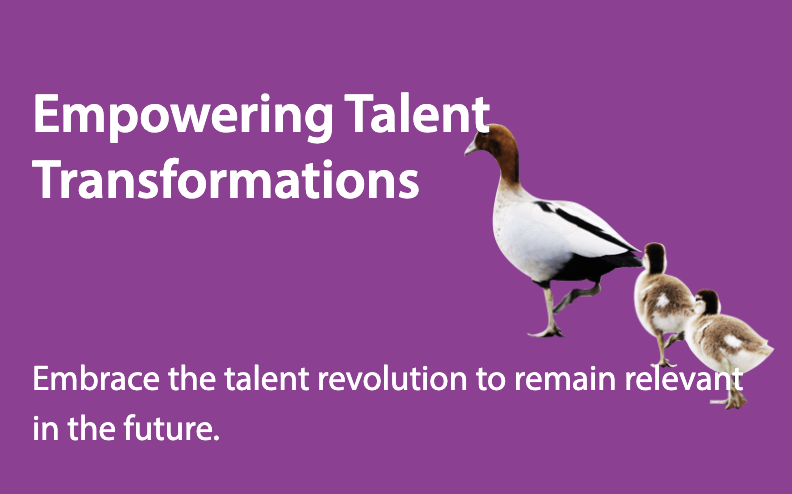 Empowering Talent Transformations

Embrace the talent revolution to remain relevant in the future.